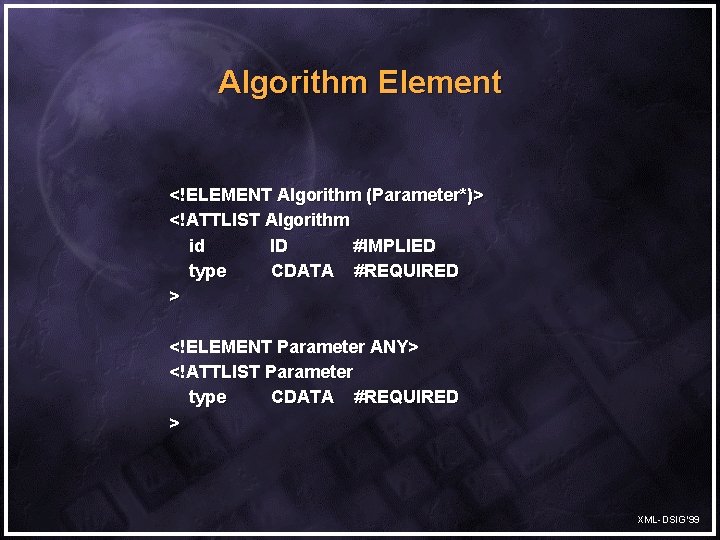 Algorithm Element

<!ELEMENT Algorithm (Parameter*)>
<!ATTLIST Algorithm
id ID #IMPLIED
type CDATA #REQUIRED
>

<!ELEMENT Parameter ANY>
<!ATTLIST Parameter
type CDATA #REQUIRED
>

XML-DSIG'99